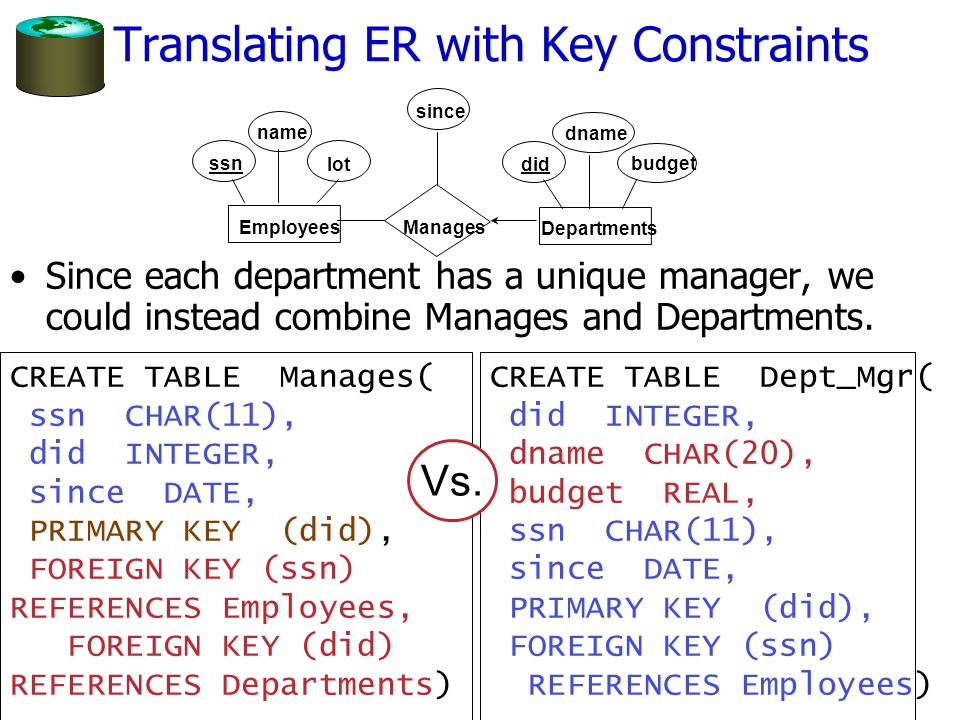 Translating ER with Key Constraints

since

name

dname

ssn

lot

did

budget

Employees

Manages

Departments

• Since each department has a unique manager, we could instead combine Manages and Departments.

CREATE TABLE Manages(
ssn CHAR(11),
did INTEGER,
since DATE,
PRIMARY KEY (did),
FOREIGN KEY (ssn)
REFERENCES Employees,
FOREIGN KEY (did)
REFERENCES Departments)

Vs.

CREATE TABLE Dept_Mgr(
did INTEGER,
dname CHAR(20),
budget REAL,
ssn CHAR(11),
since DATE,
PRIMARY KEY (did),
FOREIGN KEY (ssn)
REFERENCES Employees)